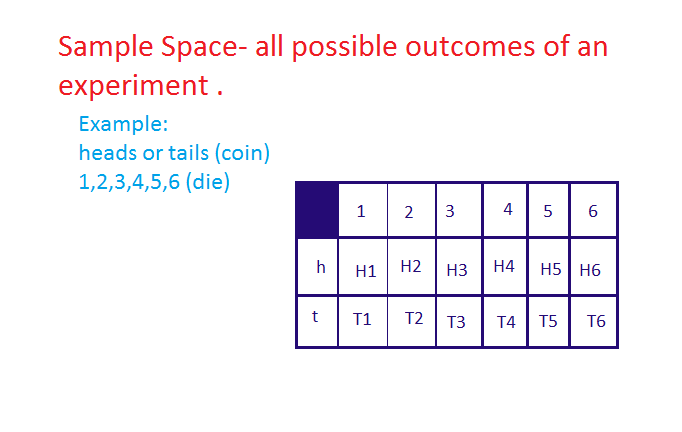 Sample Space- all possible outcomes of an experiment .

Example:
heads or tails (coin)
1,2,3,4,5,6 (die)

| | 1 | 2 | 3 | 4 | 5 | 6 |
|---|---|---|---|---|---|---|
| h | H1 | H2 | H3 | H4 | H5 | H6 |
| t | T1 | T2 | T3 | T4 | T5 | T6 |